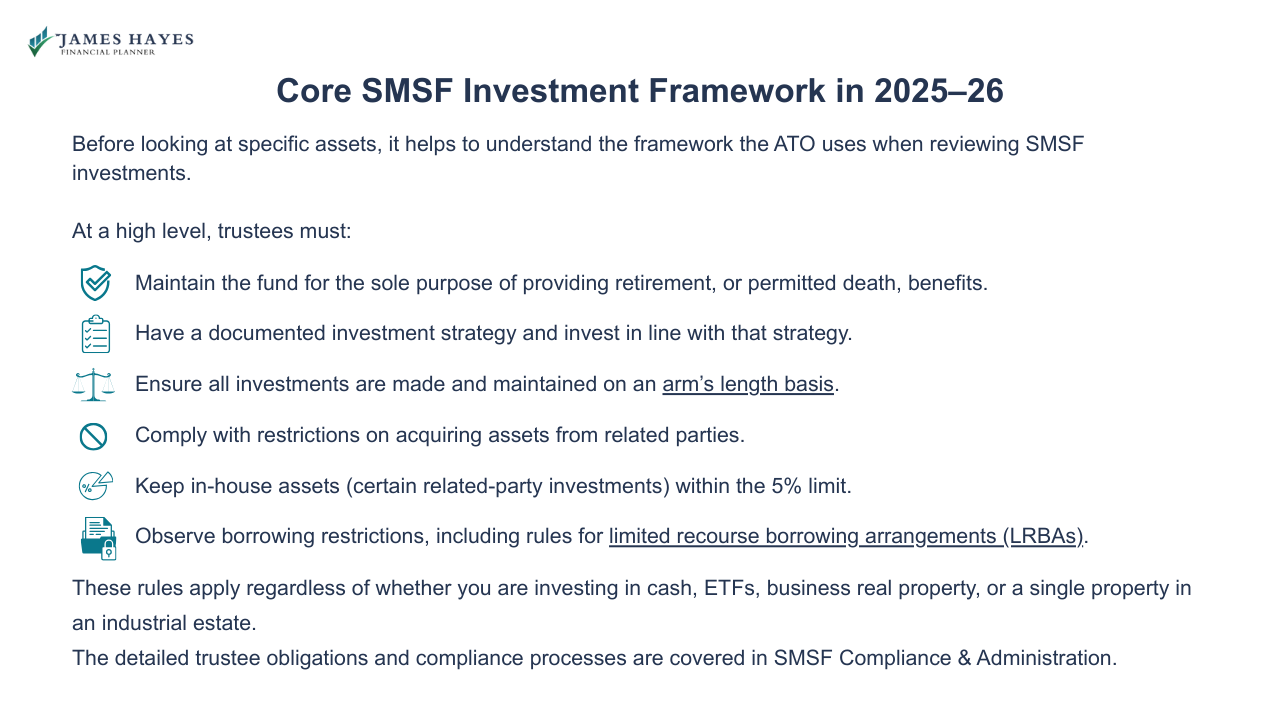 JAMES HAYES
FINANCIAL PLANNER

Core SMSF Investment Framework in 2025–26

Before looking at specific assets, it helps to understand the framework the ATO uses when reviewing SMSF investments.

At a high level, trustees must:

Maintain the fund for the sole purpose of providing retirement, or permitted death, benefits.

Have a documented investment strategy and invest in line with that strategy.

Ensure all investments are made and maintained on an arm's length basis.

Comply with restrictions on acquiring assets from related parties.

Keep in-house assets (certain related-party investments) within the 5% limit.

Observe borrowing restrictions, including rules for limited recourse borrowing arrangements (LRBAs).

These rules apply regardless of whether you are investing in cash, ETFs, business real property, or a single property in an industrial estate.

The detailed trustee obligations and compliance processes are covered in SMSF Compliance & Administration.